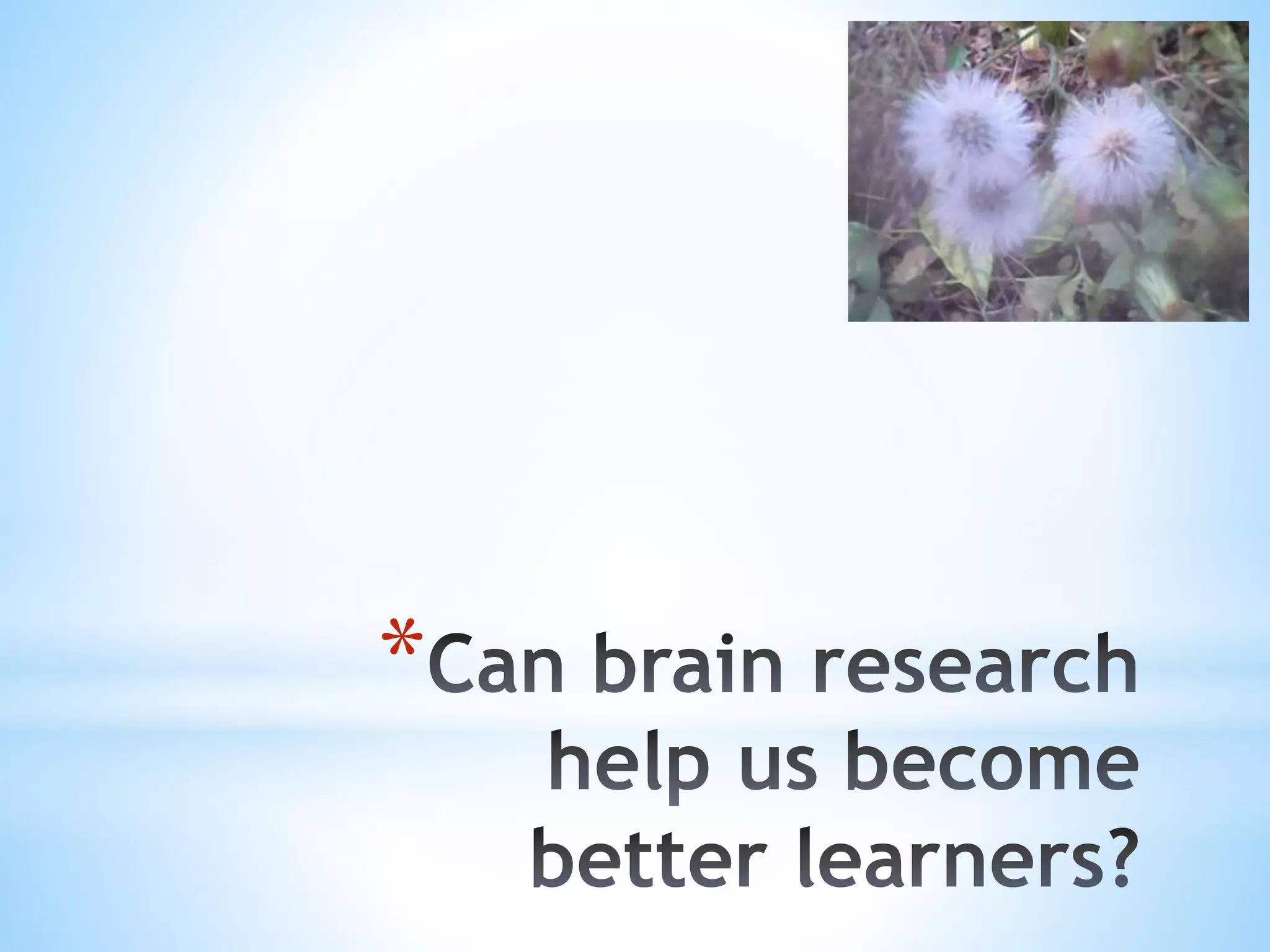 *Can brain research help us become better learners?